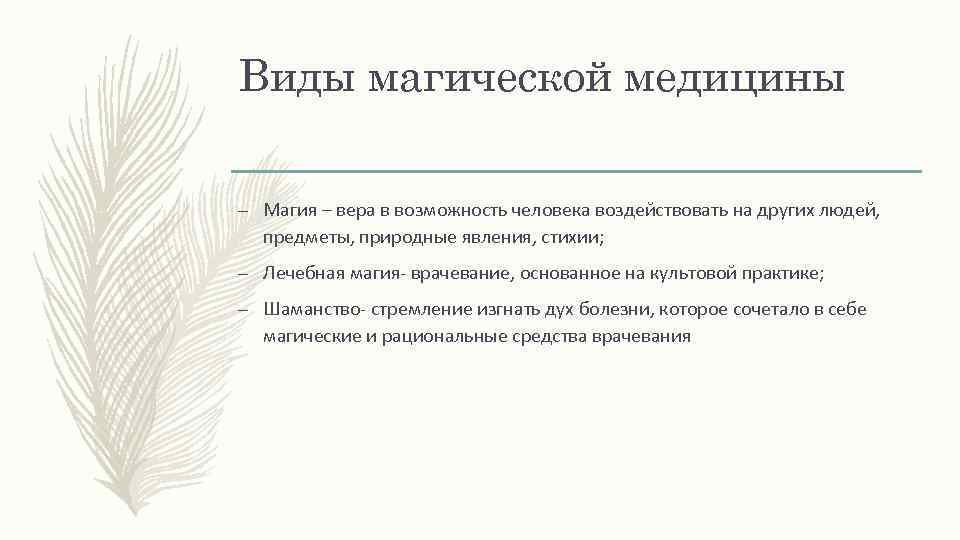 Виды магической медицины

– Магия – вера в возможность человека воздействовать на других людей, предметы, природные явления, стихии;

– Лечебная магия- врачевание, основанное на культовой практике;

– Шаманство- стремление изгнать дух болезни, которое сочетало в себе магические и рациональные средства врачевания